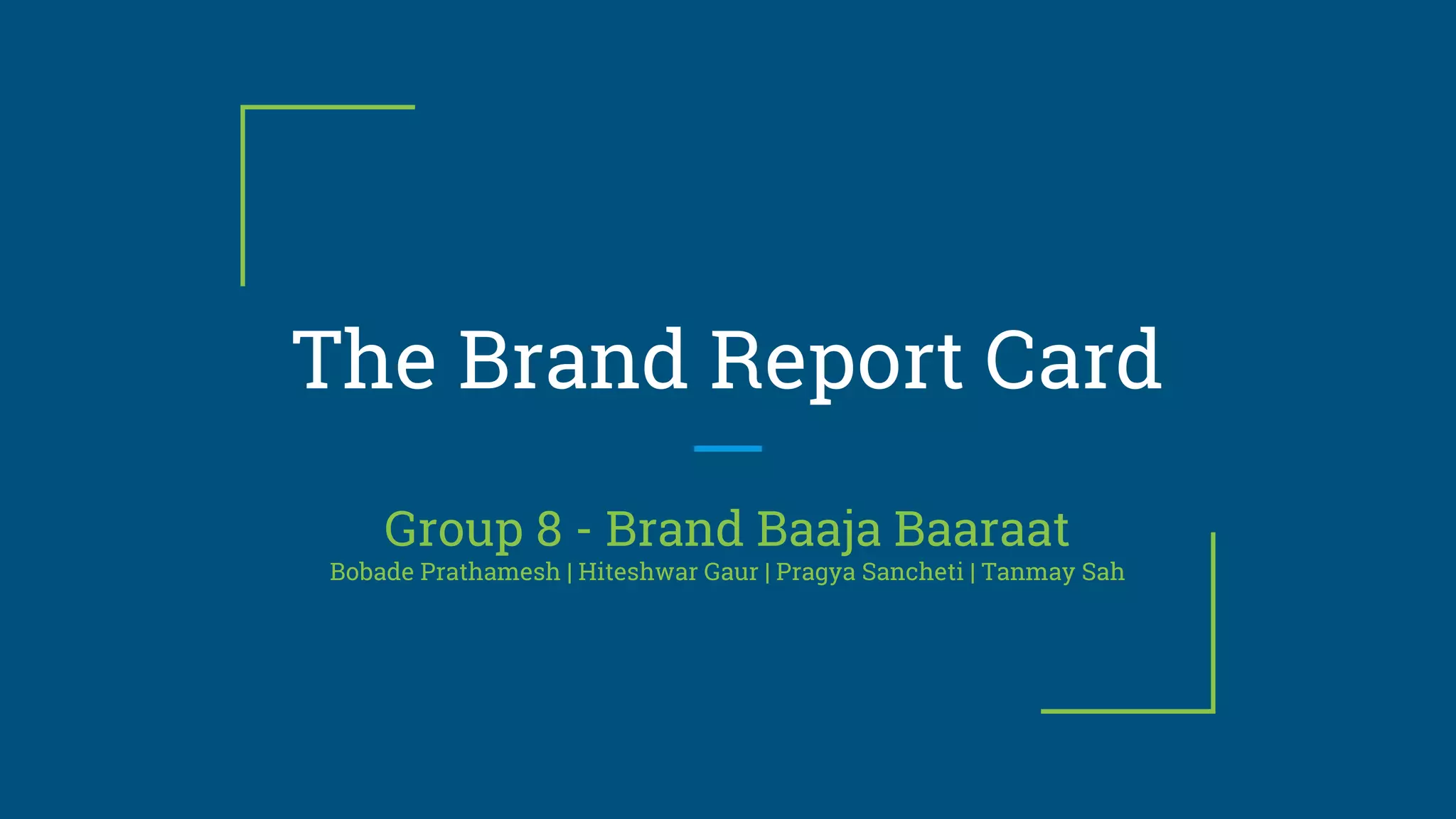 The Brand Report Card

Group 8 - Brand Baaja Baaraat
Bobade Prathamesh | Hiteshwar Gaur | Pragya Sancheti | Tanmay Sah